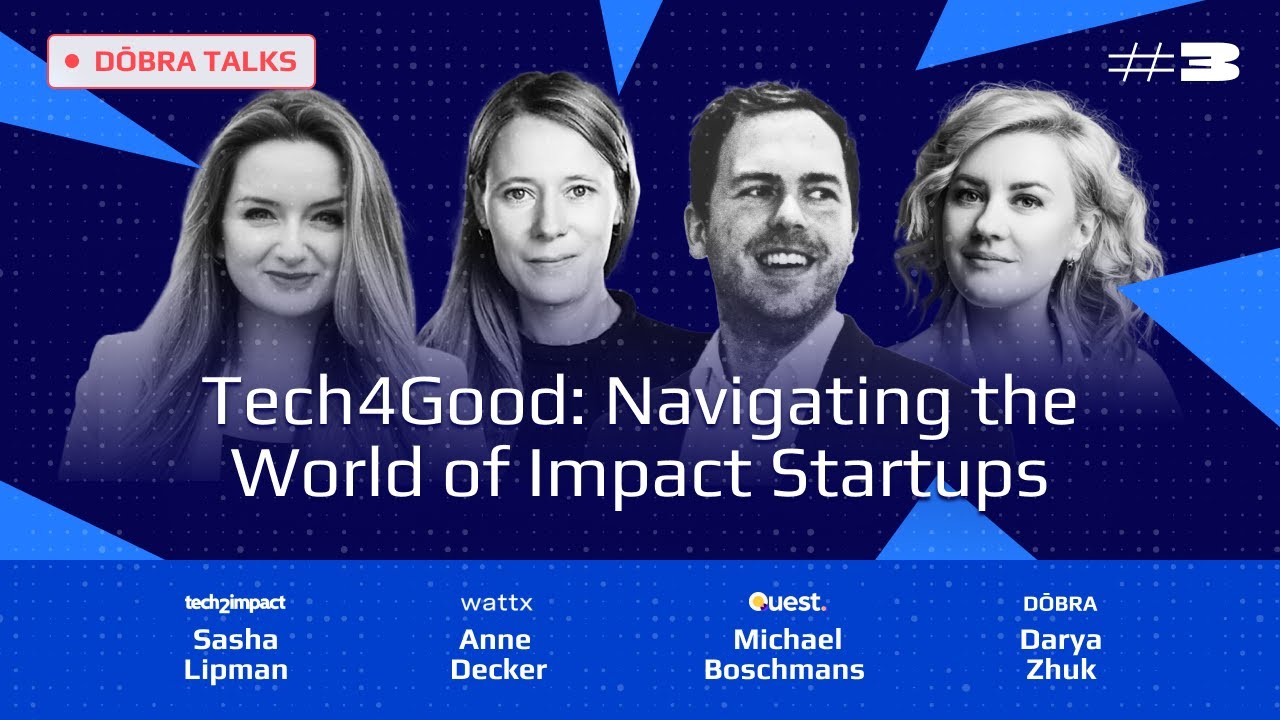 DŌBRA TALKS

#3

Tech4Good: Navigating the World of Impact Startups

tech2impact
Sasha Lipman

wattx
Anne Decker

Quest.
Michael Boschmans

DŌBRA
Darya Zhuk